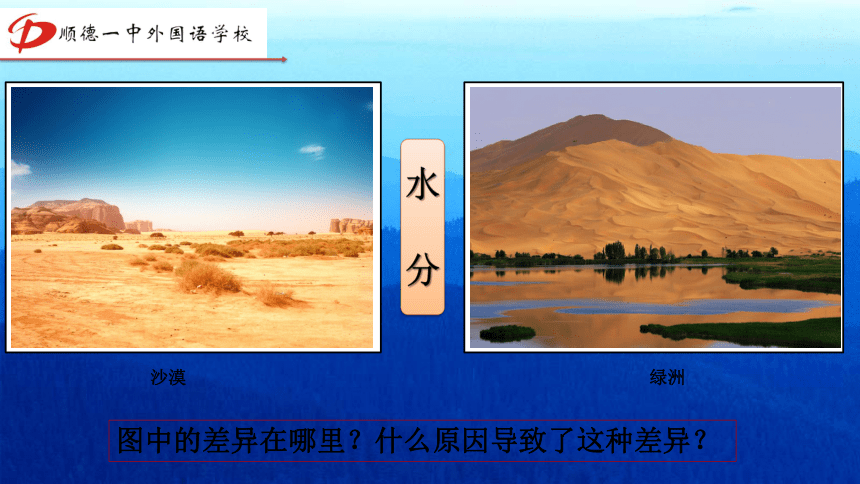 顺德一中外国语学校

水分

沙漠

绿洲

图中的差异在哪里？什么原因导致了这种差异？